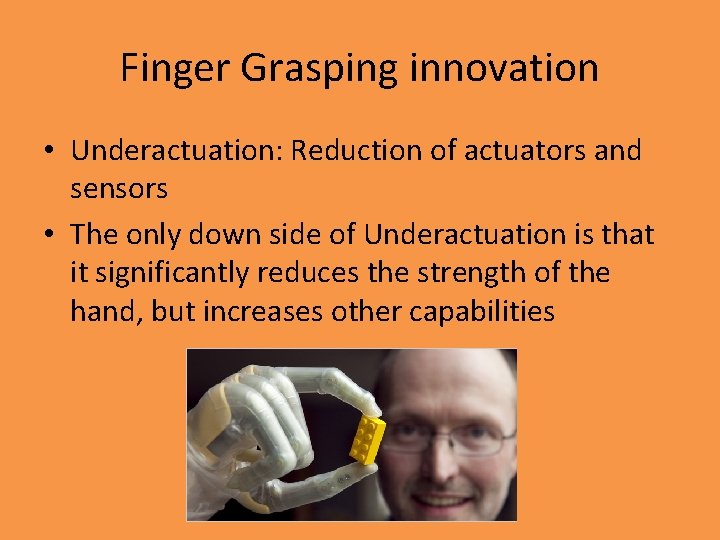 Finger Grasping innovation

• Underactuation: Reduction of actuators and sensors

• The only down side of Underactuation is that it significantly reduces the strength of the hand, but increases other capabilities